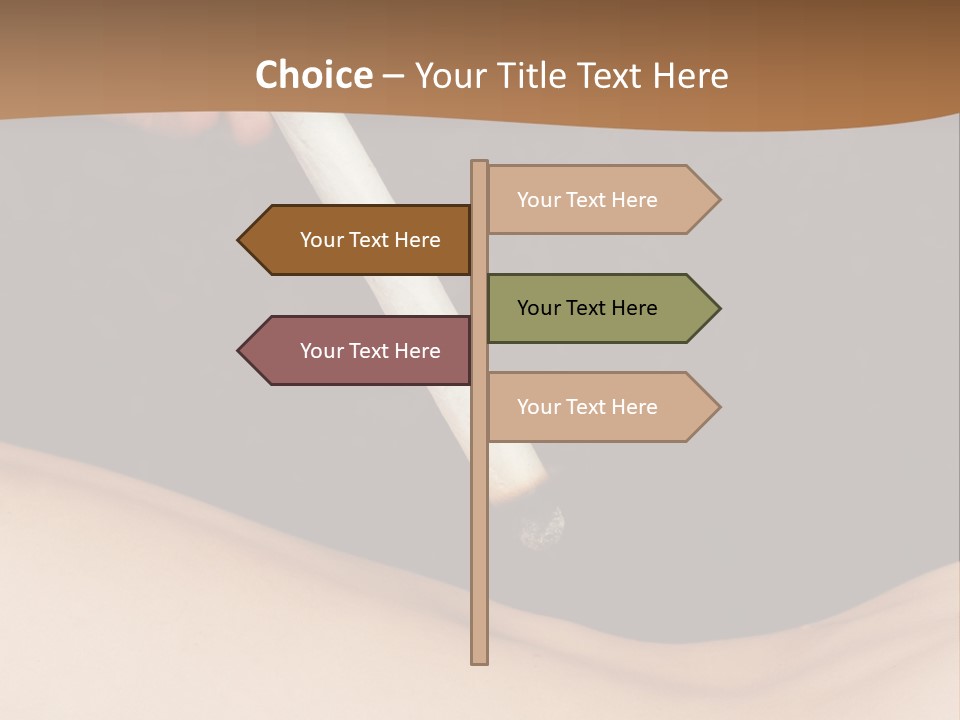 Choice – Your Title Text Here

Your Text Here

Your Text Here

Your Text Here

Your Text Here

Your Text Here